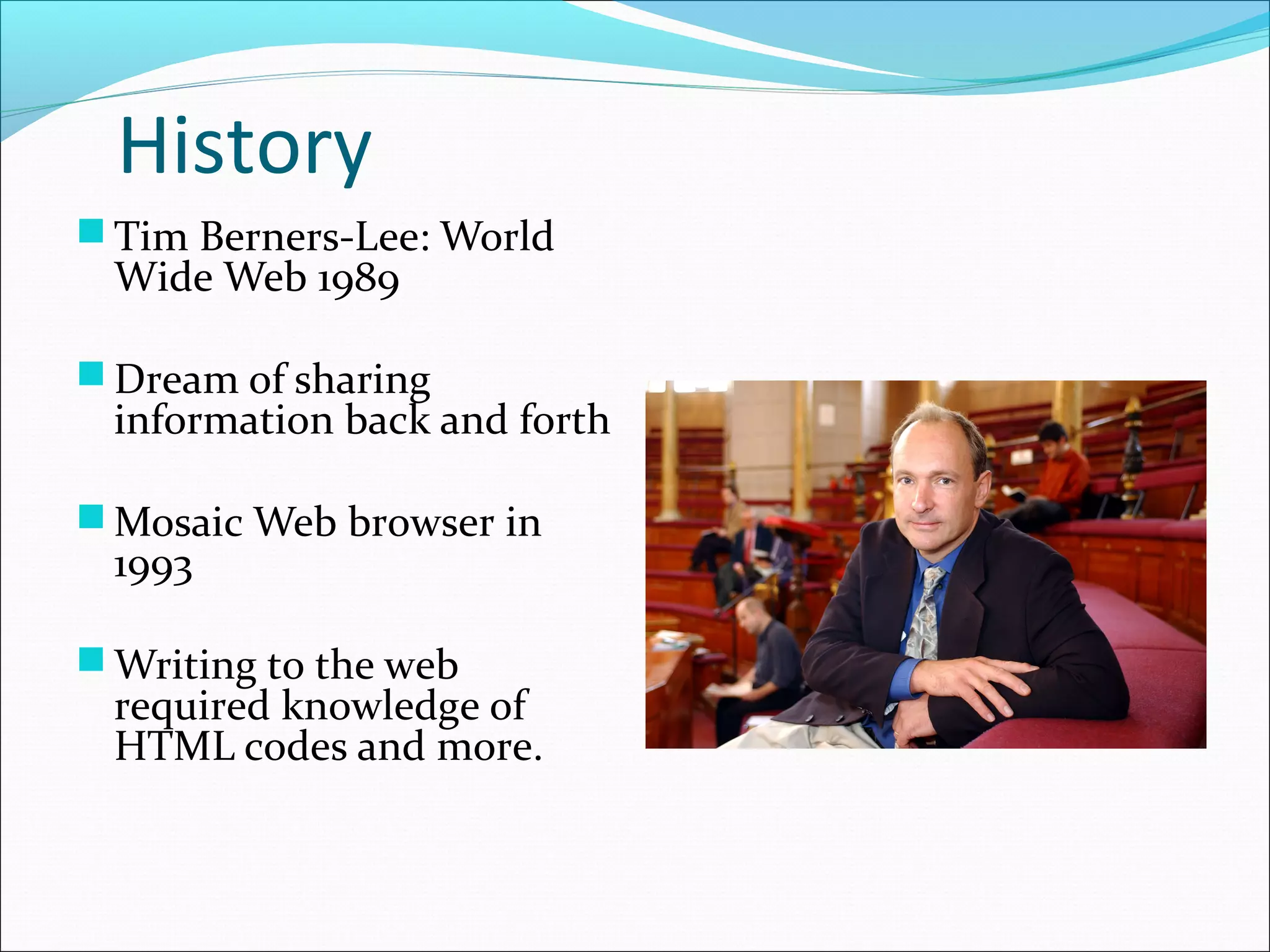 History

Tim Berners-Lee: World Wide Web 1989

Dream of sharing information back and forth

Mosaic Web browser in 1993

Writing to the web required knowledge of HTML codes and more.